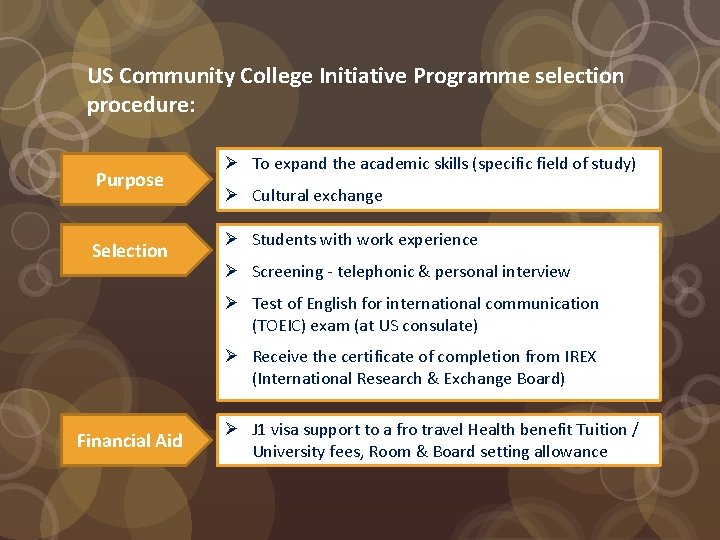 US Community College Initiative Programme selection procedure:

Purpose

➢ To expand the academic skills (specific field of study)
➢ Cultural exchange

Selection

➢ Students with work experience
➢ Screening - telephonic & personal interview
➢ Test of English for international communication (TOEIC) exam (at US consulate)
➢ Receive the certificate of completion from IREX (International Research & Exchange Board)

Financial Aid

➢ J1 visa support to a fro travel Health benefit Tuition / University fees, Room & Board setting allowance